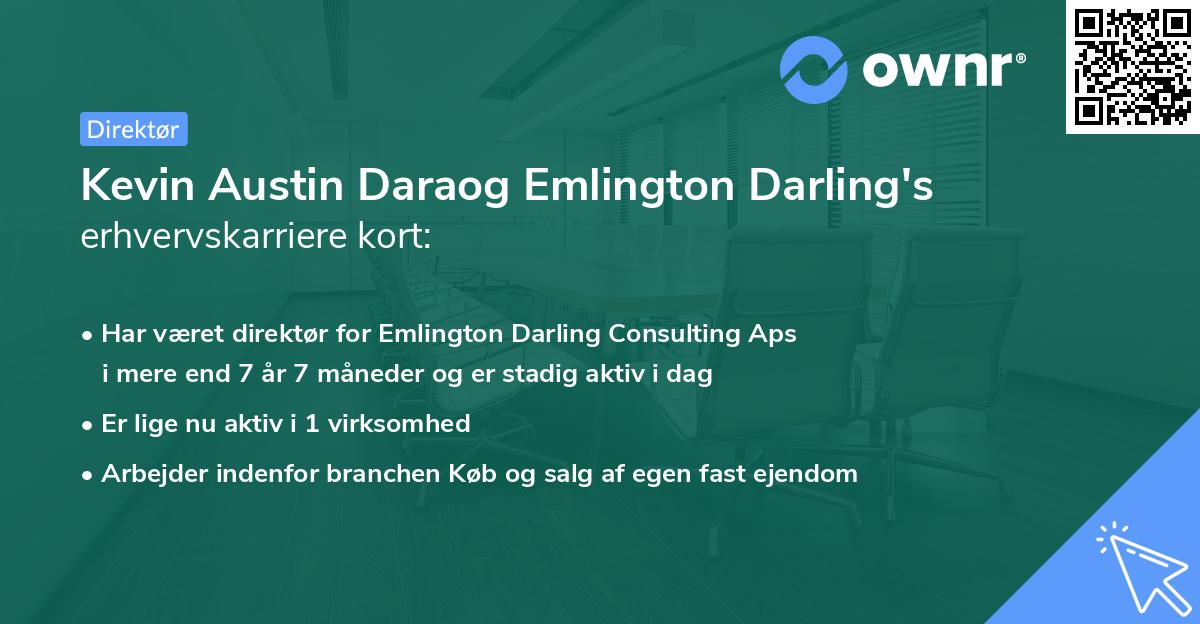 ownr®

Direktør

Kevin Austin Daraog Emlington Darling's
erhvervskarriere kort:

• Har været direktør for Emlington Darling Consulting Aps i mere end 7 år 7 måneder og er stadig aktiv i dag
• Er lige nu aktiv i 1 virksomhed
• Arbejder indenfor branchen Køb og salg af egen fast ejendom